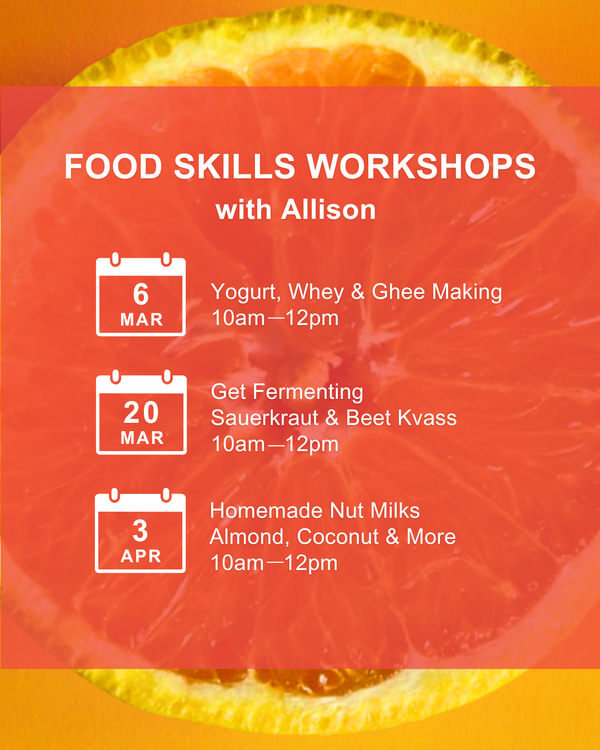 FOOD SKILLS WORKSHOPS
with Allison

6
MAR

Yogurt, Whey & Ghee Making
10am—12pm

20
MAR

Get Fermenting
Sauerkraut & Beet Kvass
10am—12pm

3
APR

Homemade Nut Milks
Almond, Coconut & More
10am—12pm